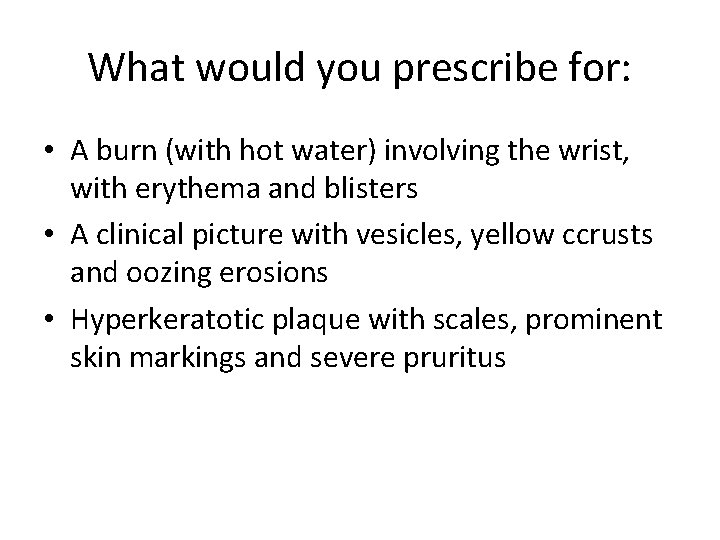 What would you prescribe for:

• A burn (with hot water) involving the wrist, with erythema and blisters
• A clinical picture with vesicles, yellow ccrusts and oozing erosions
• Hyperkeratotic plaque with scales, prominent skin markings and severe pruritus